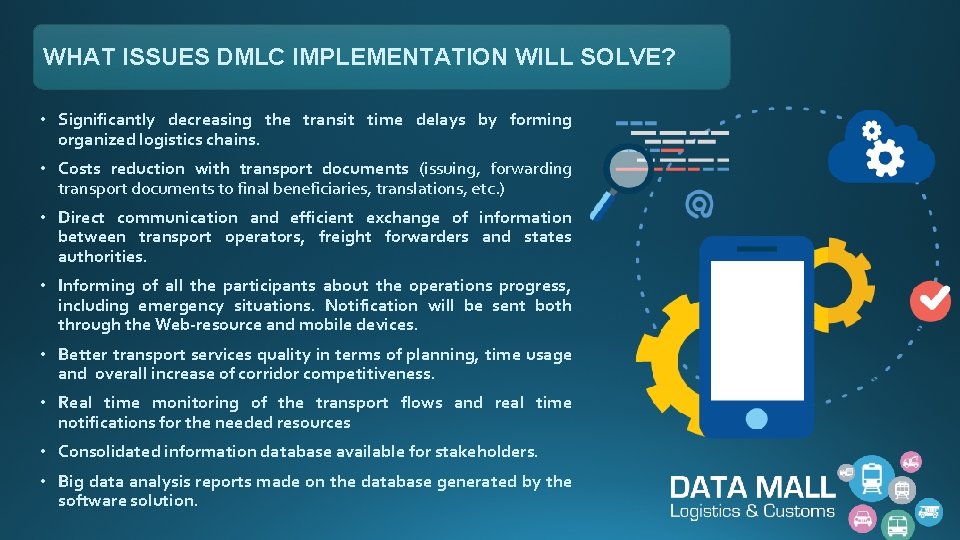 WHAT ISSUES DMLC IMPLEMENTATION WILL SOLVE?

• Significantly decreasing the transit time delays by forming organized logistics chains.

• Costs reduction with transport documents (issuing, forwarding transport documents to final beneficiaries, translations, etc.)

• Direct communication and efficient exchange of information between transport operators, freight forwarders and states authorities.

• Informing of all the participants about the operations progress, including emergency situations. Notification will be sent both through the Web-resource and mobile devices.

• Better transport services quality in terms of planning, time usage and overall increase of corridor competitiveness.

• Real time monitoring of the transport flows and real time notifications for the needed resources

• Consolidated information database available for stakeholders.

• Big data analysis reports made on the database generated by the software solution.

@

DATA MALL
Logistics & Customs